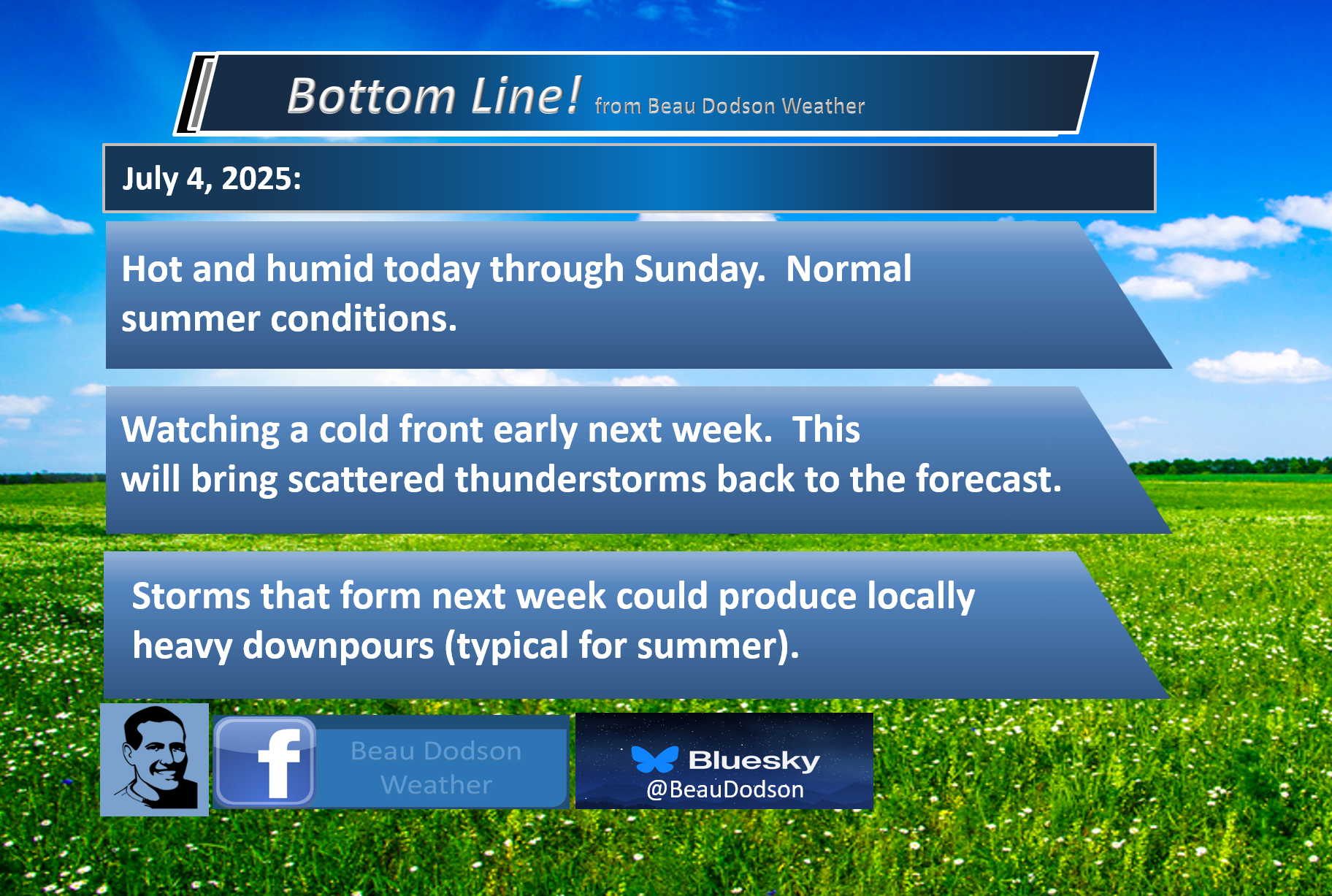 Bottom Line! from Beau Dodson Weather

July 4, 2025:

Hot and humid today through Sunday. Normal summer conditions.

Watching a cold front early next week. This will bring scattered thunderstorms back to the forecast.

Storms that form next week could produce locally heavy downpours (typical for summer).

f Beau Dodson Weather

Bluesky @BeauDodson